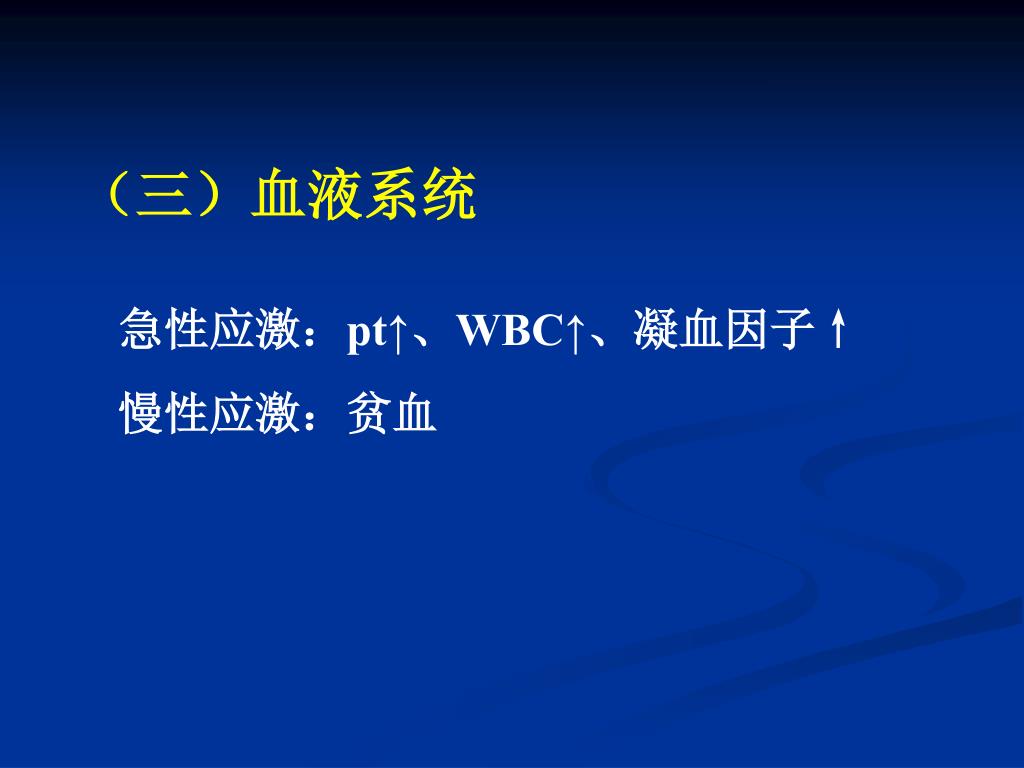 （三）血液系统

急性应激：pt↑、WBC↑、凝血因子↑

慢性应激：贫血